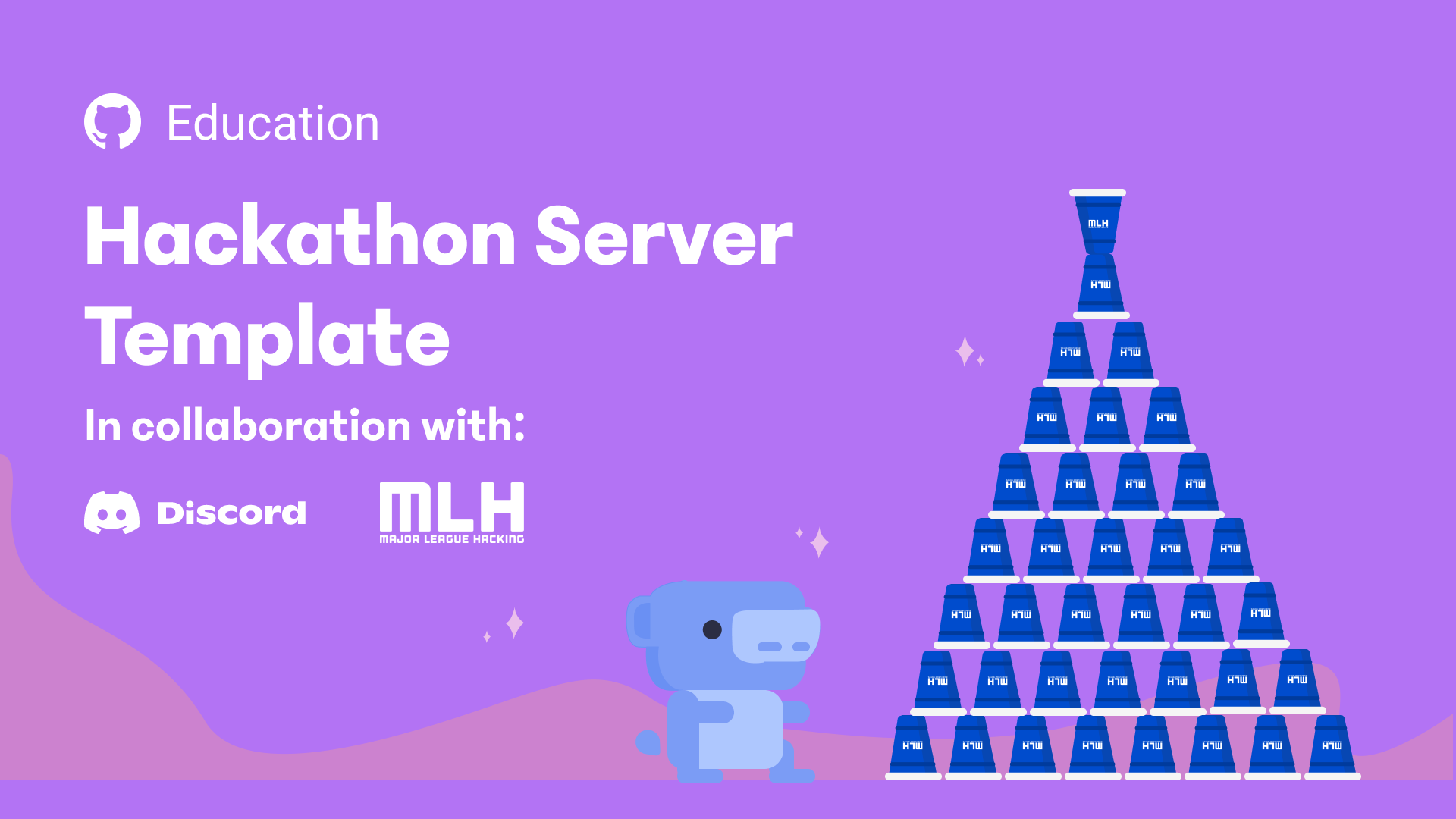 Education

Hackathon Server Template

In collaboration with:

Discord

MLH
MAJOR LEAGUE HACKING

MLH